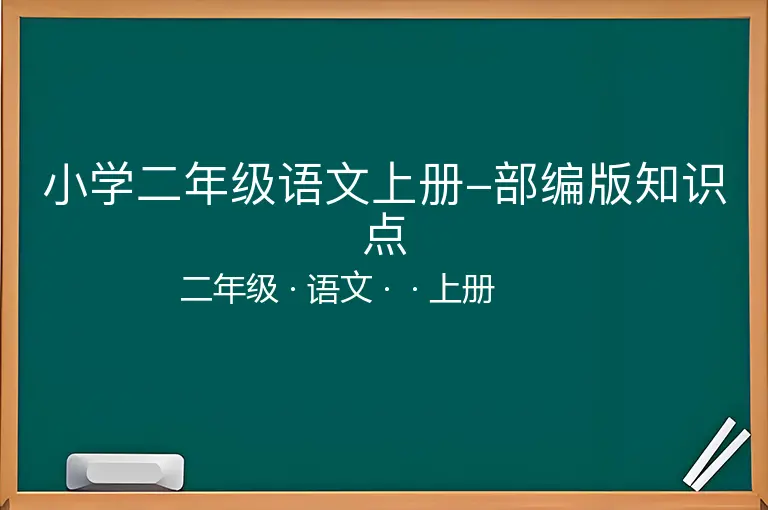 小学二年级语文上册–部编版知识点

二年级 · 语文 · · 上册